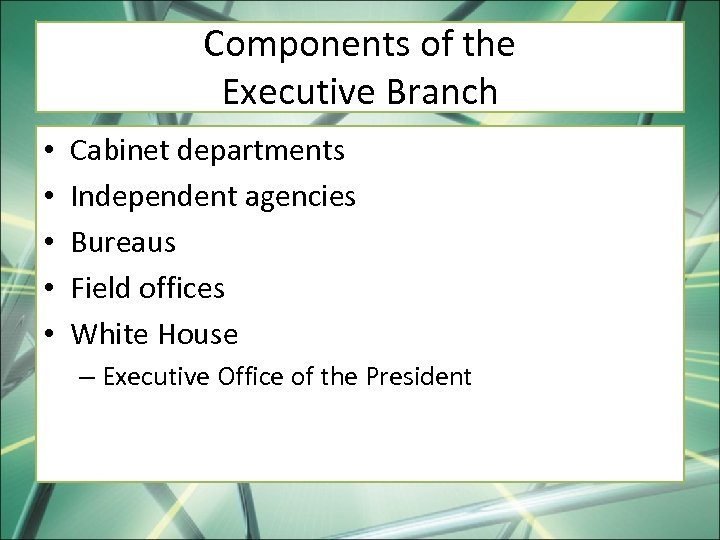 Components of the Executive Branch

• Cabinet departments
• Independent agencies
• Bureaus
• Field offices
• White House
– Executive Office of the President